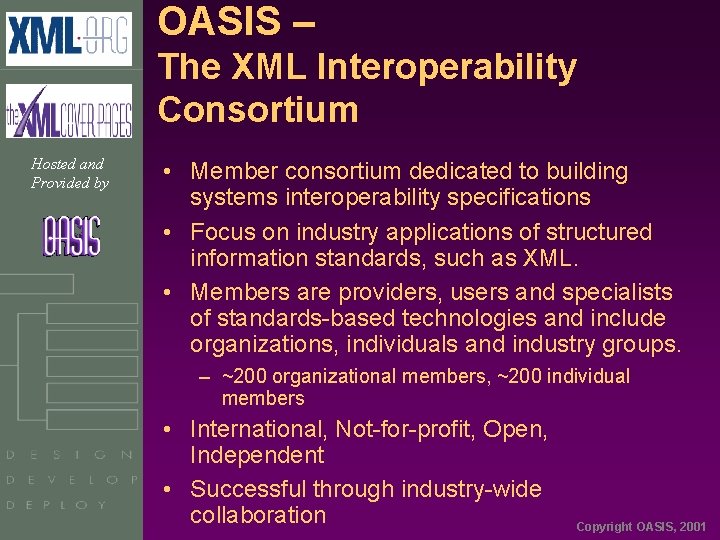 XML.ORG

the XML COVER PAGES

Hosted and Provided by

OASIS

DESIGN
DEVELOP
DEPLOY

OASIS –
The XML Interoperability Consortium

• Member consortium dedicated to building systems interoperability specifications
• Focus on industry applications of structured information standards, such as XML.
• Members are providers, users and specialists of standards-based technologies and include organizations, individuals and industry groups.
– ~200 organizational members, ~200 individual members
• International, Not-for-profit, Open, Independent
• Successful through industry-wide collaboration

Copyright OASIS, 2001